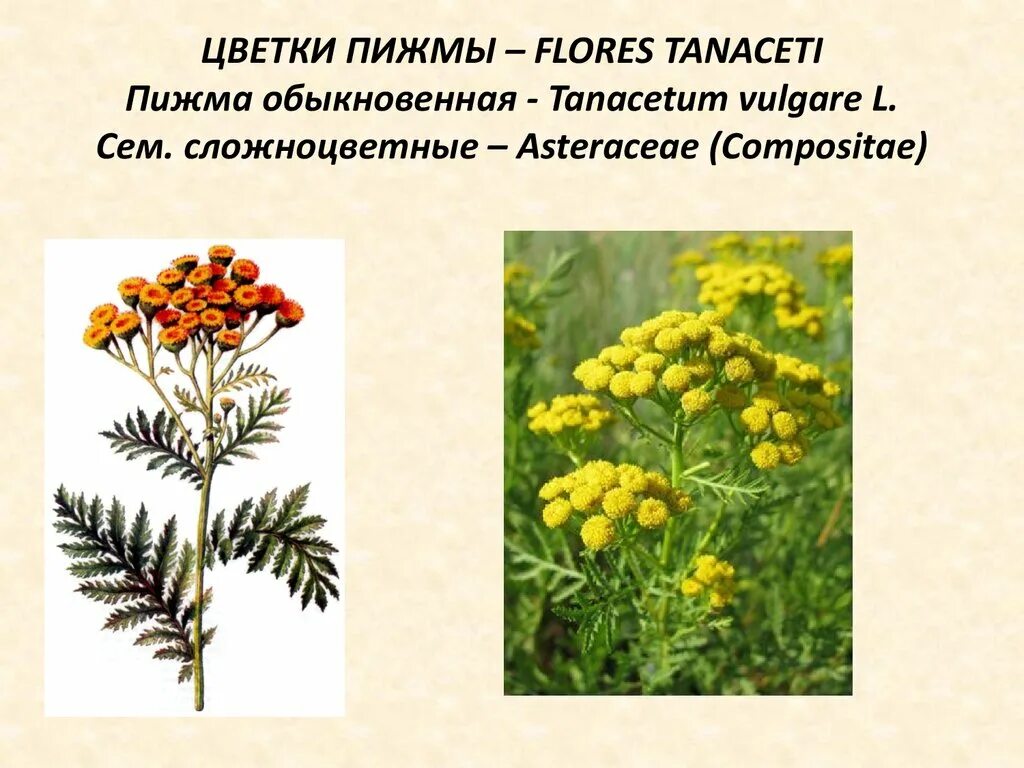 ЦВЕТКИ ПИЖМЫ – FLORES TANACETI
Пижма обыкновенная - Tanacetum vulgare L.
Сем. сложноцветные – Asteraceae (Compositae)